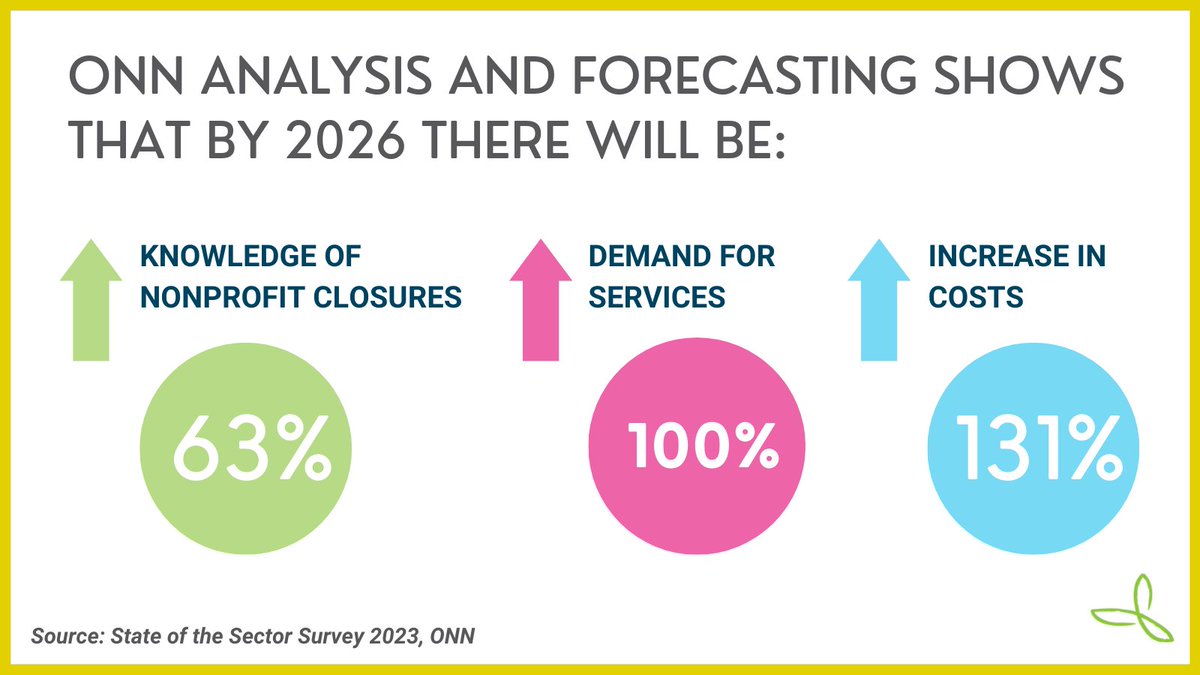 ONN ANALYSIS AND FORECASTING SHOWS THAT BY 2026 THERE WILL BE:

KNOWLEDGE OF NONPROFIT CLOSURES

63%

DEMAND FOR SERVICES

100%

INCREASE IN COSTS

131%

Source: State of the Sector Survey 2023, ONN